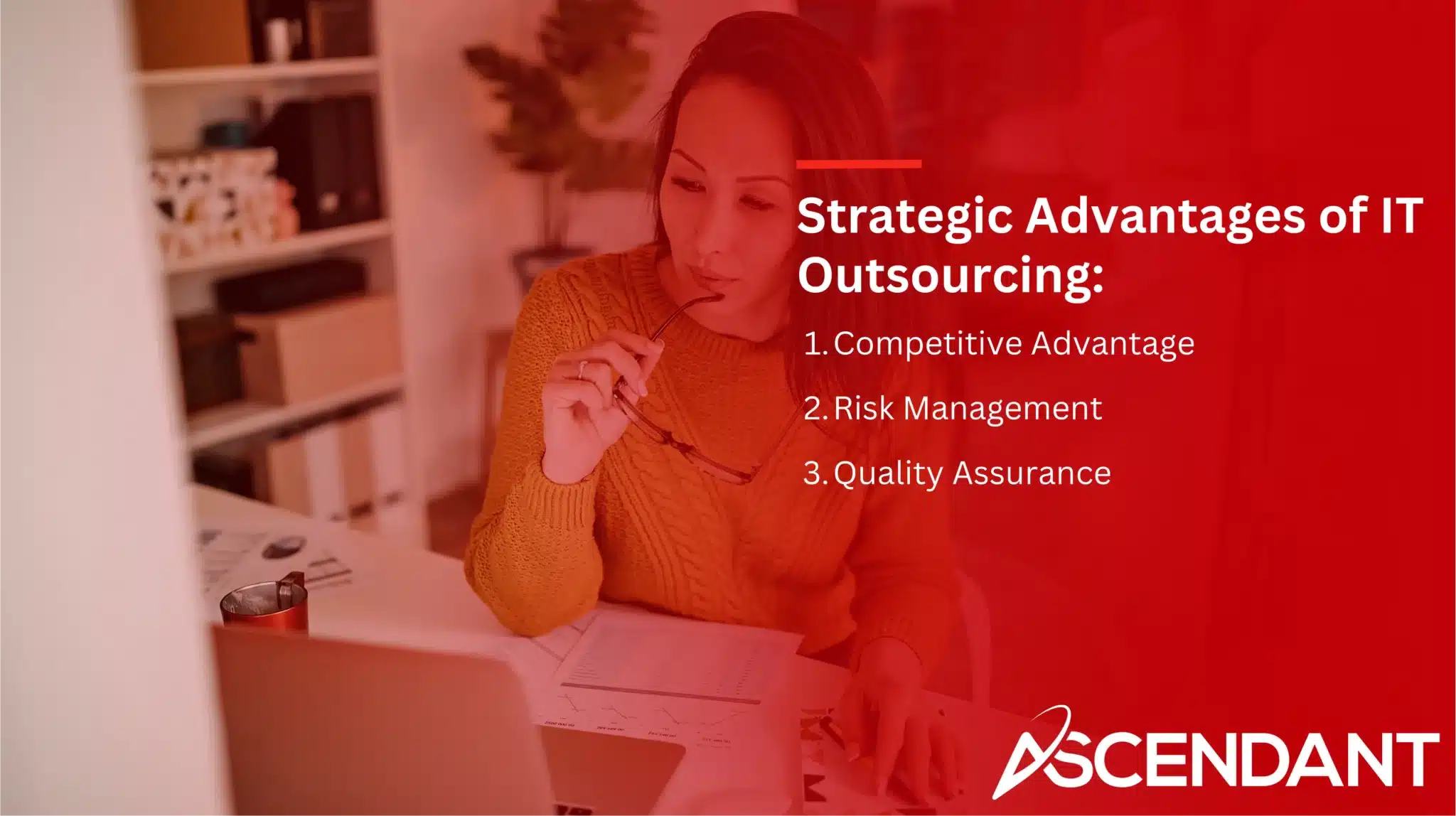 Strategic Advantages of IT Outsourcing:

1. Competitive Advantage
2. Risk Management
3. Quality Assurance

ASCENDANT